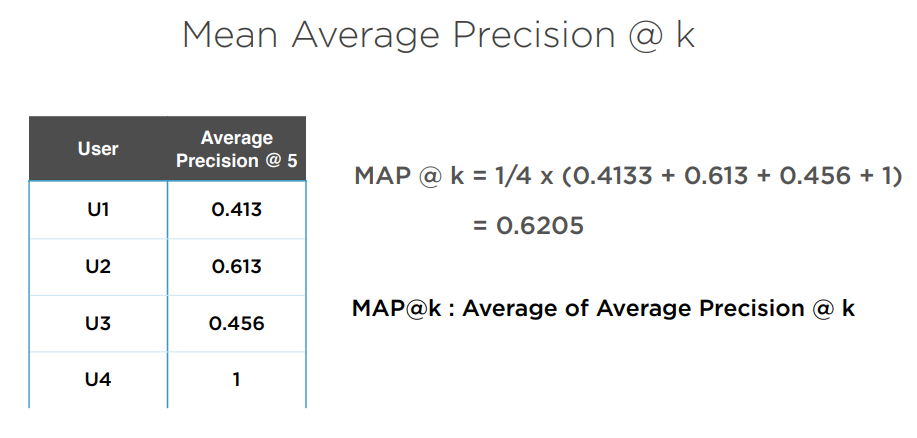 Mean Average Precision @ k

| User | Average Precision @ 5 |
|---|---|
| U1 | 0.413 |
| U2 | 0.613 |
| U3 | 0.456 |
| U4 | 1 |

MAP @ k = 1/4 x (0.4133 + 0.613 + 0.456 + 1)
= 0.6205

MAP@k : Average of Average Precision @ k